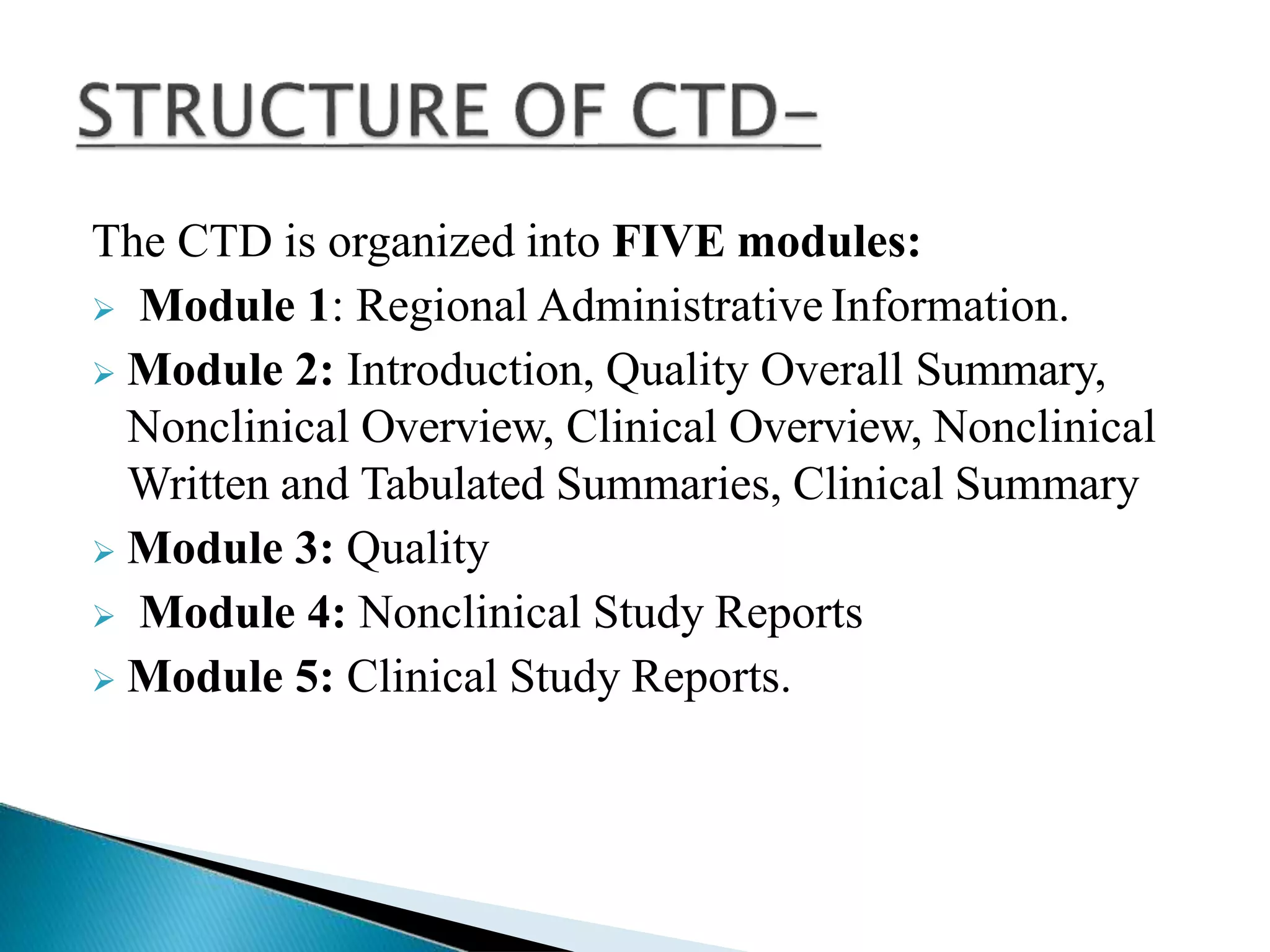 STRUCTURE OF CTD-

The CTD is organized into FIVE modules:

➢ Module 1: Regional Administrative Information.
➢ Module 2: Introduction, Quality Overall Summary, Nonclinical Overview, Clinical Overview, Nonclinical Written and Tabulated Summaries, Clinical Summary
➢ Module 3: Quality
➢ Module 4: Nonclinical Study Reports
➢ Module 5: Clinical Study Reports.